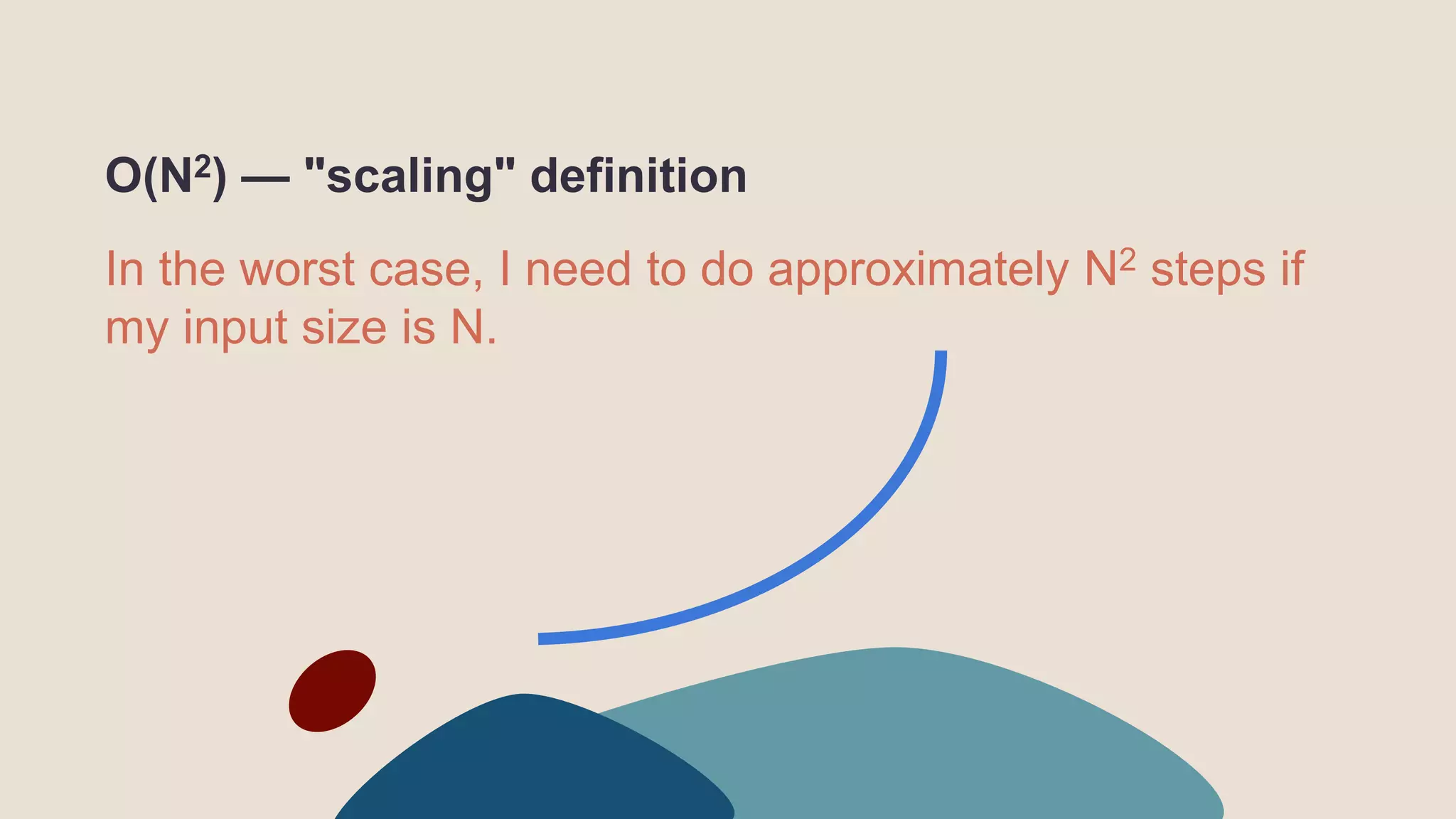 $O(N^2)$ — "scaling" definition

In the worst case, I need to do approximately $N^2$ steps if my input size is N.